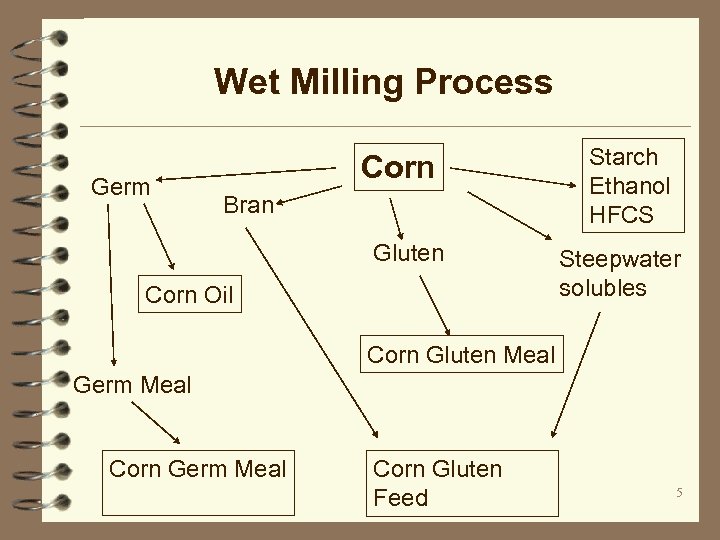 Wet Milling Process

Corn

Starch
Ethanol
HFCS

Germ

Bran

Gluten

Steepwater solubles

Corn Oil

Corn Gluten Meal

Germ Meal

Corn Germ Meal

Corn Gluten Feed

5